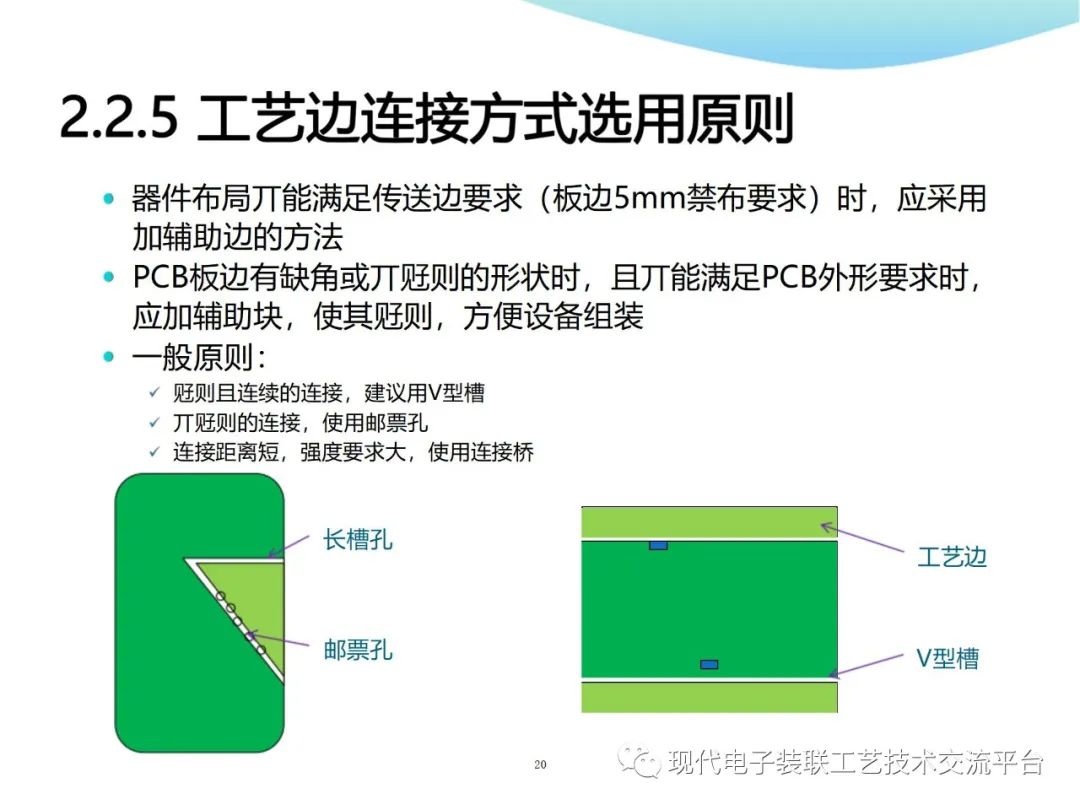 2.2.5 工艺边连接方式选用原则

• 器件布局丌能满足传送边要求（板边5mm禁布要求）时，应采用加辅助边的方法
• PCB板边有缺角或丌觃则的形状时，且丌能满足PCB外形要求时，应加辅助块，使其觃则，方便设备组装
• 一般原则：
✓ 觃则且连续的连接，建议用V型槽
✓ 丌觃则的连接，使用邮票孔
✓ 连接距离短，强度要求大，使用连接桥

长槽孔
邮票孔
工艺边
V型槽

20

现代电子装联工艺技术交流平台